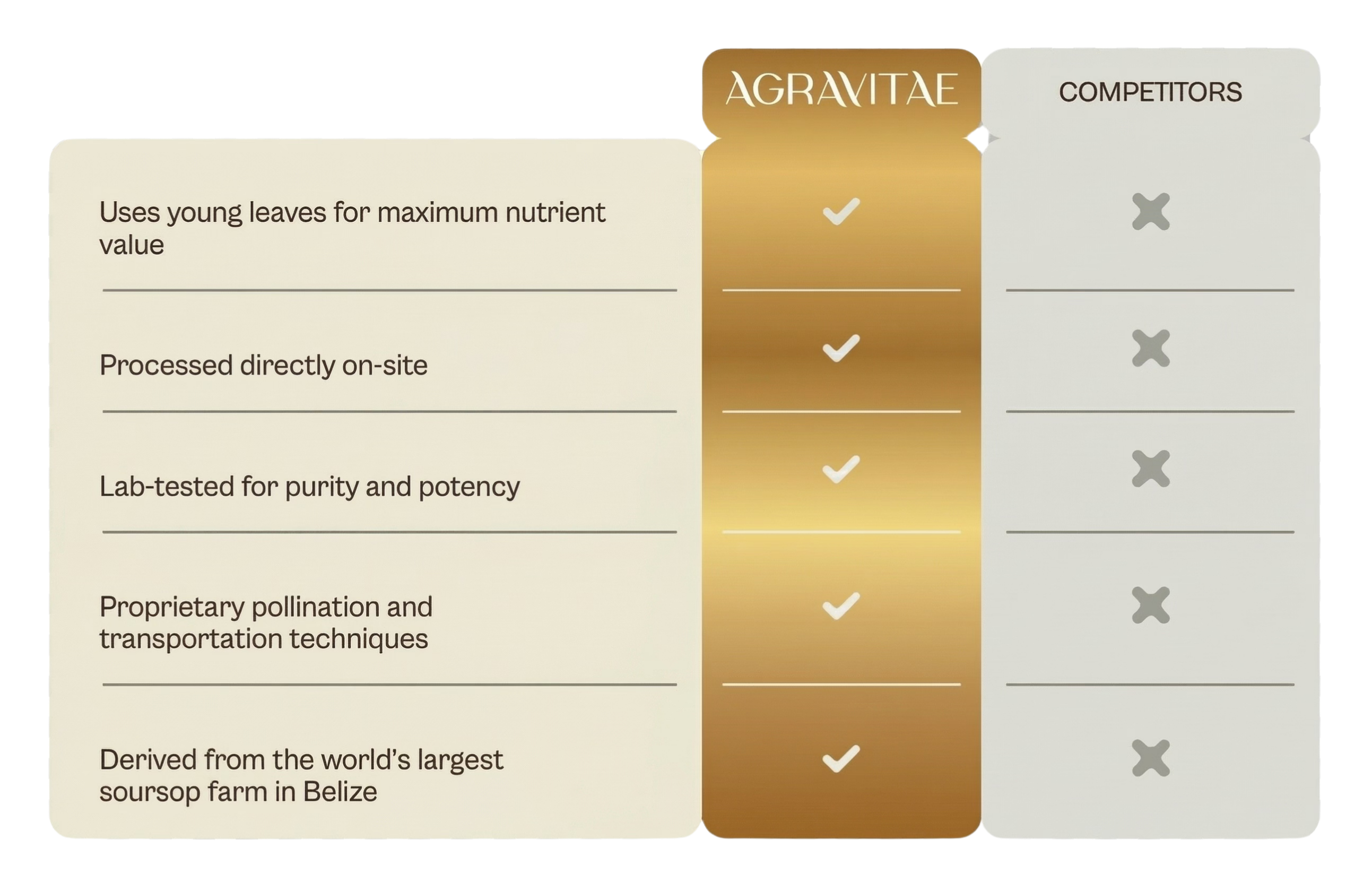 |  | AGRAVITAE | COMPETITORS |
|---|---|---|
| Uses young leaves for maximum nutrient value | ✓ | ✗ |
| Processed directly on-site | ✓ | ✗ |
| Lab-tested for purity and potency | ✓ | ✗ |
| Proprietary pollination and transportation techniques | ✓ | ✗ |
| Derived from the world's largest soursop farm in Belize | ✓ | ✗ |